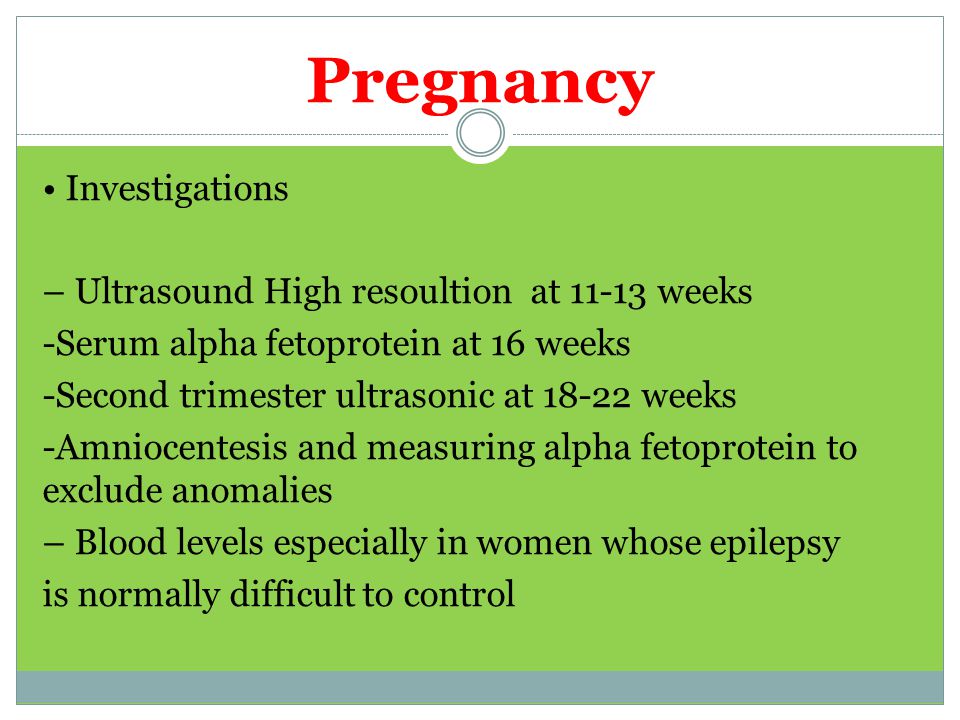 Pregnancy

• Investigations

– Ultrasound High resoultion at 11-13 weeks
-Serum alpha fetoprotein at 16 weeks
-Second trimester ultrasonic at 18-22 weeks
-Amniocentesis and measuring alpha fetoprotein to exclude anomalies
– Blood levels especially in women whose epilepsy is normally difficult to control